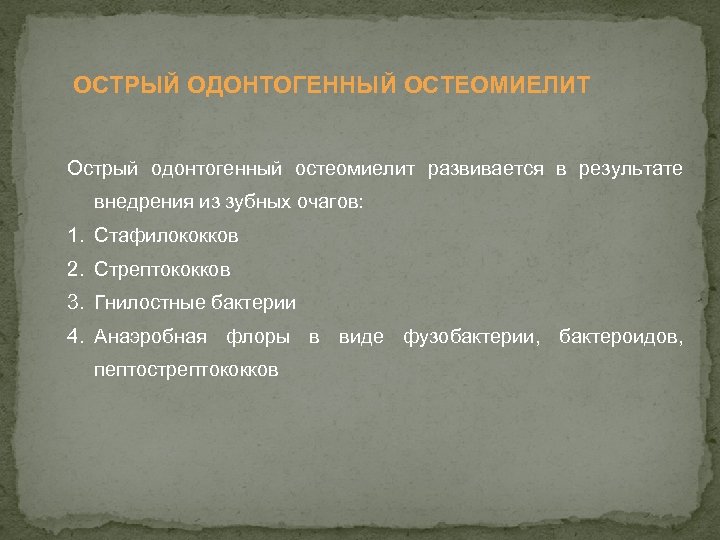 ОСТРЫЙ ОДОНТОГЕННЫЙ ОСТЕОМИЕЛИТ

Острый одонтогенный остеомиелит развивается в результате внедрения из зубных очагов:

1. Стафилококков
2. Стрептококков
3. Гнилостные бактерии
4. Анаэробная флоры в виде фузобактерии, бактероидов, пептострептококков